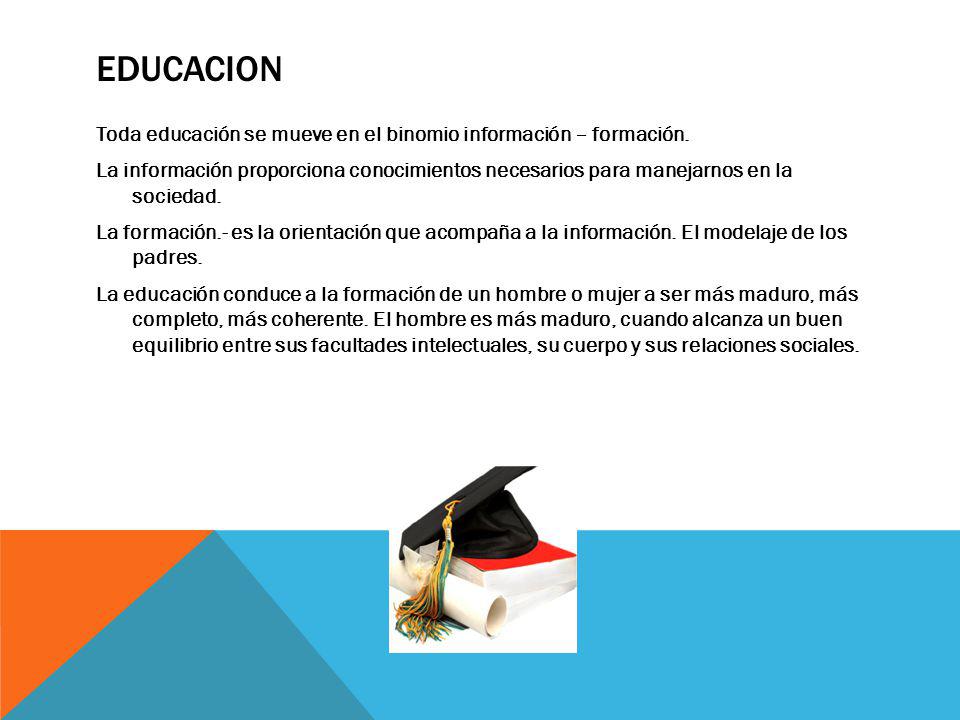 EDUCACION

Toda educación se mueve en el binomio información – formación.

La información proporciona conocimientos necesarios para manejarnos en la sociedad.

La formación.- es la orientación que acompaña a la información. El modelaje de los padres.

La educación conduce a la formación de un hombre o mujer a ser más maduro, más completo, más coherente. El hombre es más maduro, cuando alcanza un buen equilibrio entre sus facultades intelectuales, su cuerpo y sus relaciones sociales.